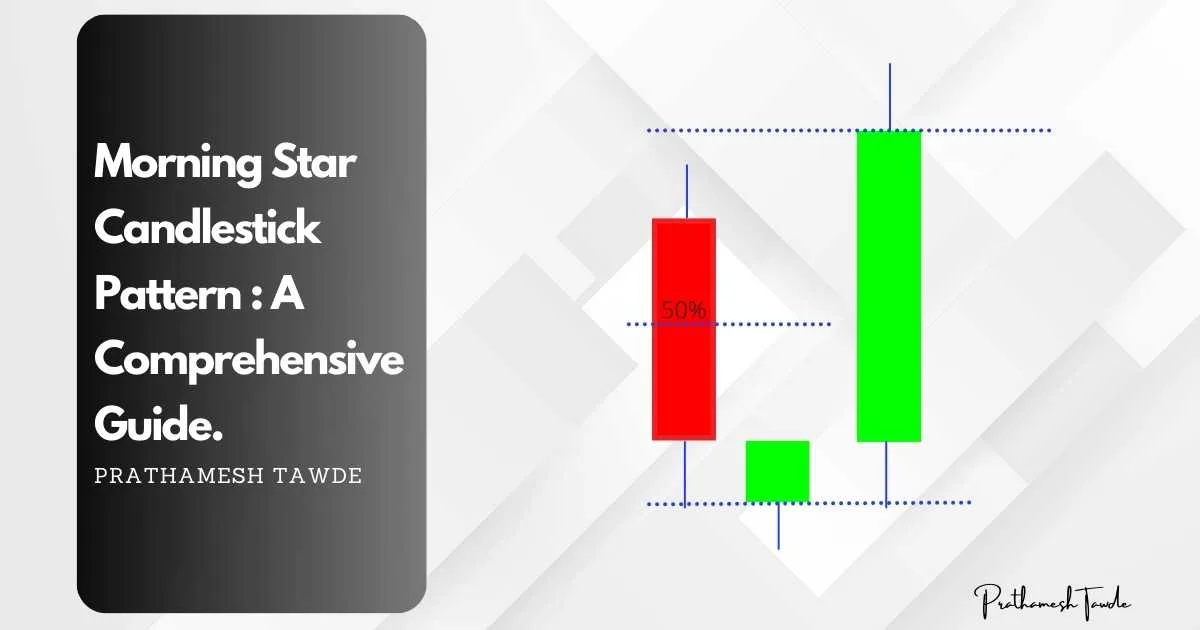 Morning Star Candlestick Pattern : A Comprehensive Guide.

PRATHAMESH TAWDE

50%

Prathamesh Tawde